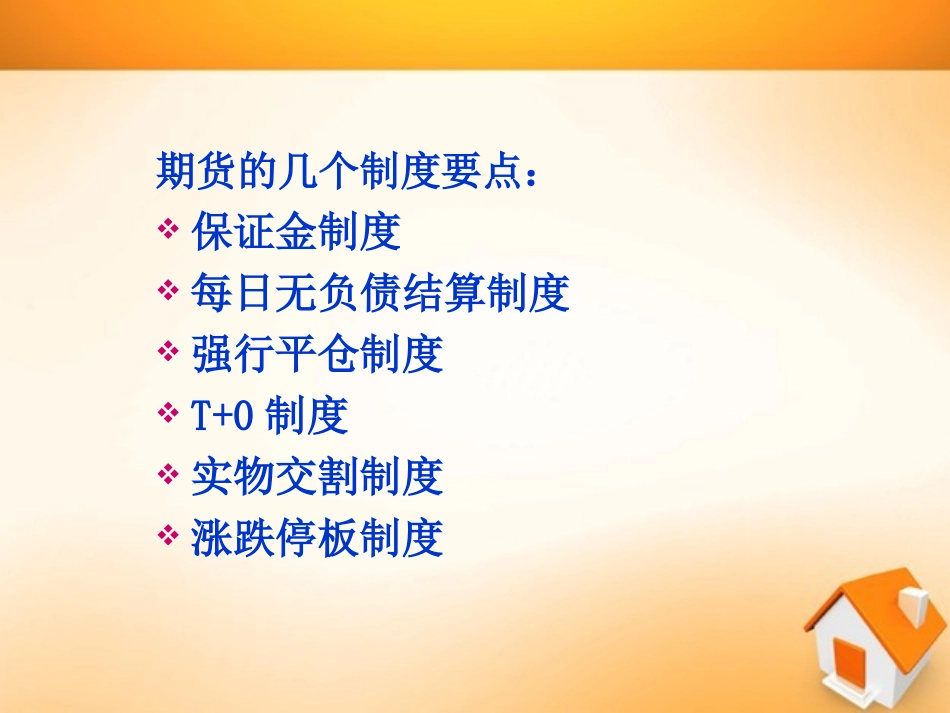 期货的几个制度要点：

❖ 保证金制度

❖ 每日无负债结算制度

❖ 强行平仓制度

❖ T+0 制度

❖ 实物交割制度

❖ 涨跌停板制度